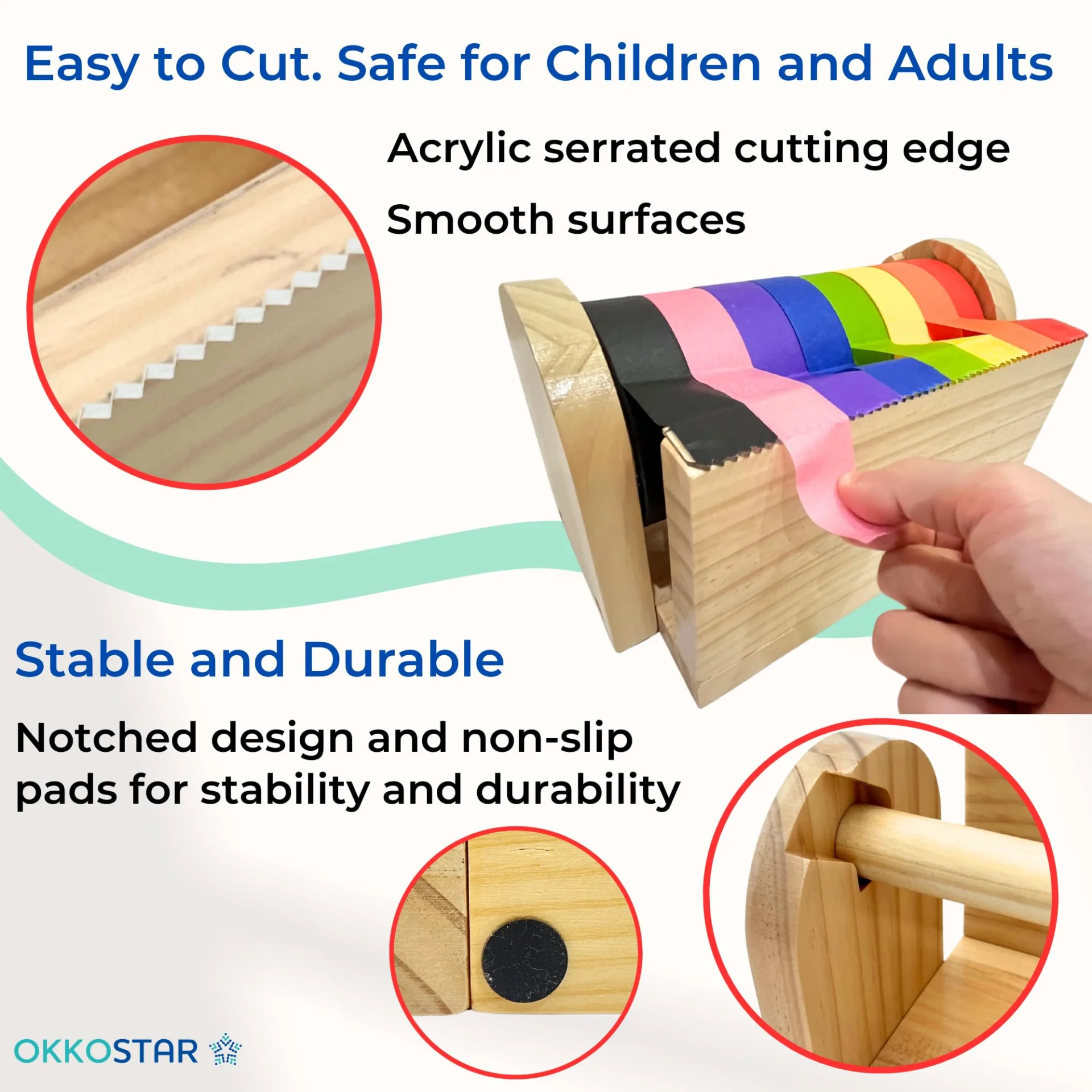 Easy to Cut. Safe for Children and Adults

Acrylic serrated cutting edge

Smooth surfaces

Stable and Durable

Notched design and non-slip pads for stability and durability

OKKOSTAR